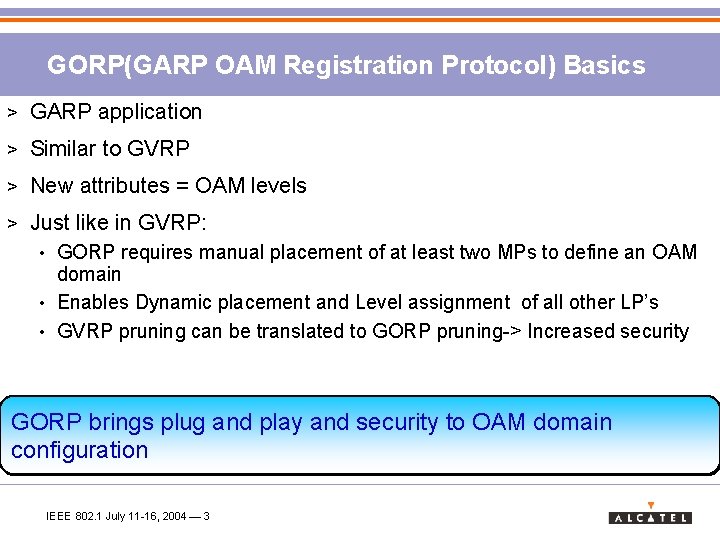 GORP(GARP OAM Registration Protocol) Basics

> GARP application

> Similar to GVRP

> New attributes = OAM levels

> Just like in GVRP:

• GORP requires manual placement of at least two MPs to define an OAM domain

• Enables Dynamic placement and Level assignment of all other LP's

• GVRP pruning can be translated to GORP pruning-> Increased security

GORP brings plug and play and security to OAM domain configuration

IEEE 802.1 July 11-16, 2004 — 3

ALCATEL